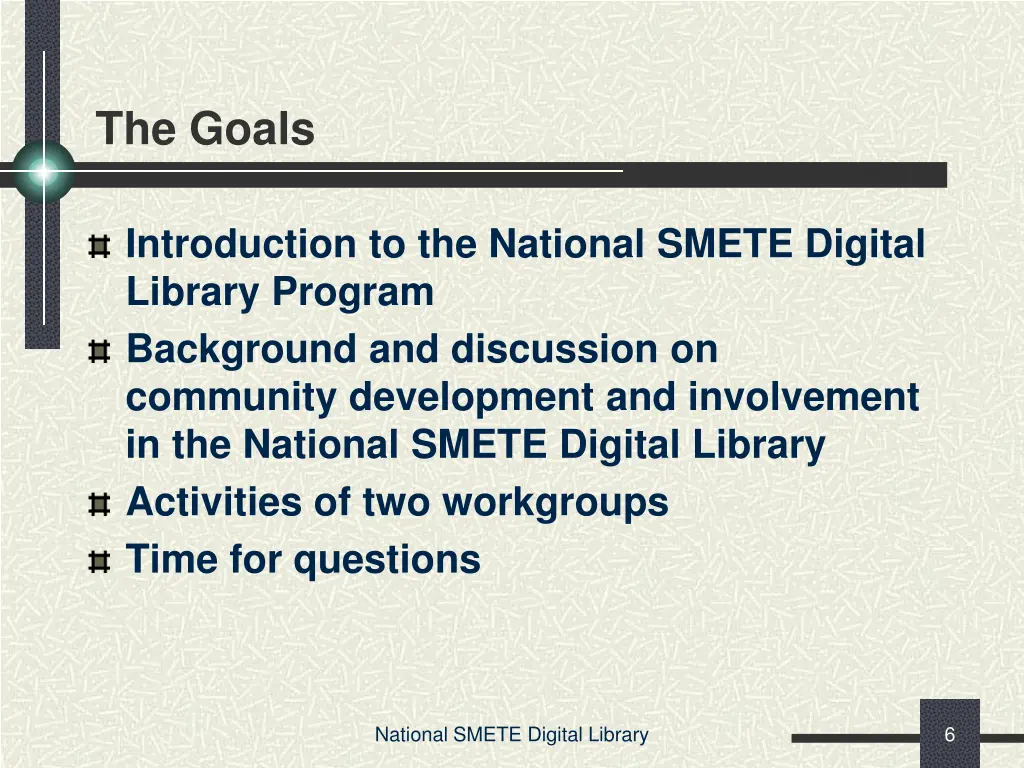 The Goals

Introduction to the National SMETE Digital Library Program

Background and discussion on community development and involvement in the National SMETE Digital Library

Activities of two workgroups

Time for questions

National SMETE Digital Library

6